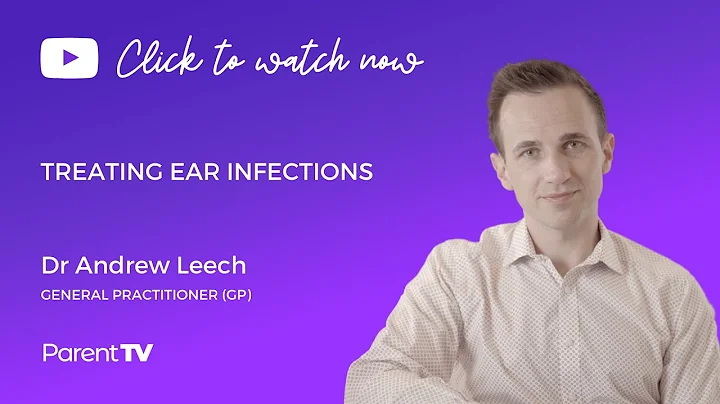 Click to watch now

TREATING EAR INFECTIONS

Dr Andrew Leech

GENERAL PRACTITIONER (GP)

ParentTV